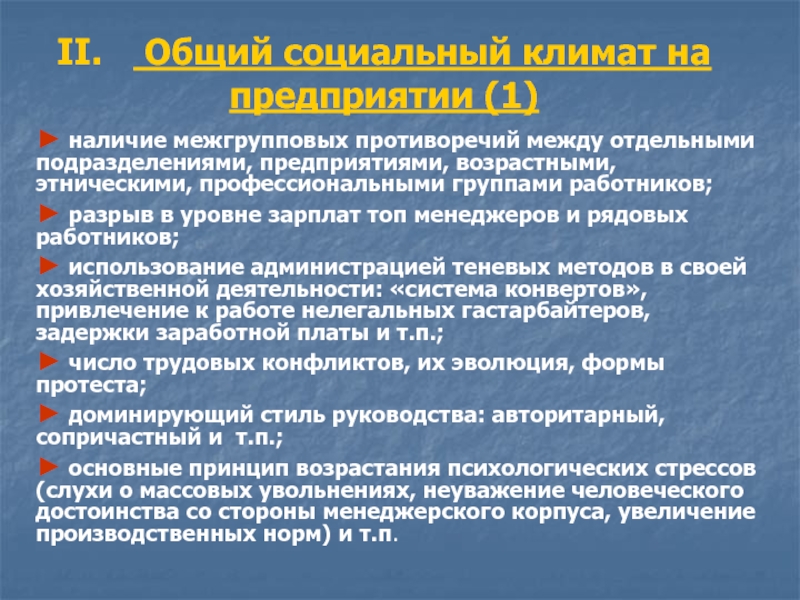 II. Общий социальный климат на предприятии (1)

► наличие межгрупповых противоречий между отдельными подразделениями, предприятиями, возрастными, этническими, профессиональными группами работников;

► разрыв в уровне зарплат топ менеджеров и рядовых работников;

► использование администрацией теневых методов в своей хозяйственной деятельности: «система конвертов», привлечение к работе нелегальных гастарбайтеров, задержки заработной платы и т.п.;

► число трудовых конфликтов, их эволюция, формы протеста;

► доминирующий стиль руководства: авторитарный, сопричастный и т.п.;

► основные принцип возрастания психологических стрессов (слухи о массовых увольнениях, неуважение человеческого достоинства со стороны менеджерского корпуса, увеличение производственных норм) и т.п.